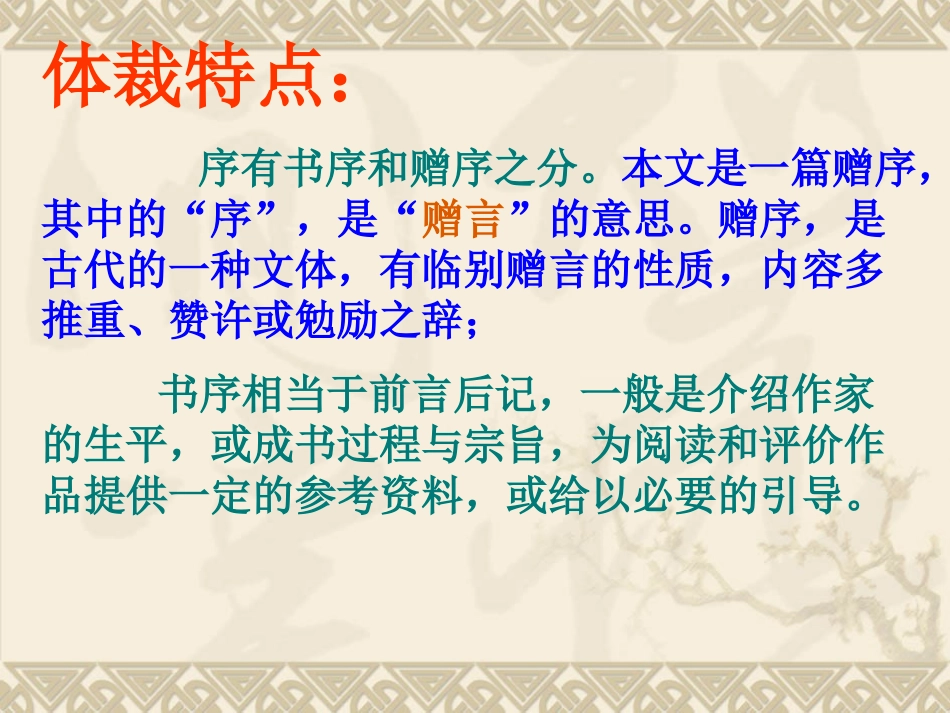 体裁特点：

序有书序和赠序之分。本文是一篇赠序，其中的“序”，是“赠言”的意思。赠序，是古代的一种文体，有临别赠言的性质，内容多推重、赞许或勉励之辞；

书序相当于前言后记，一般是介绍作家的生平，或成书过程与宗旨，为阅读和评价作品提供一定的参考资料，或给以必要的引导。